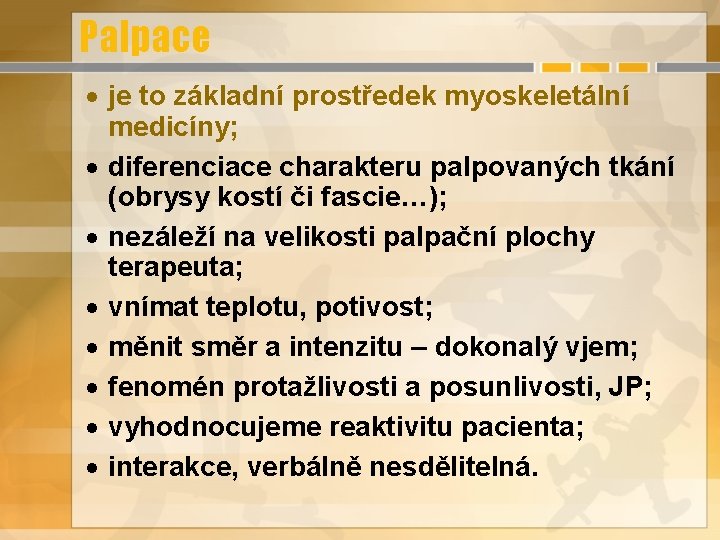 Palpace

• je to základní prostředek myoskeletální medicíny;
• diferenciace charakteru palpovaných tkání (obrysy kostí či fascie…);
• nezáleží na velikosti palpační plochy terapeuta;
• vnímat teplotu, potivost;
• měnit směr a intenzitu – dokonalý vjem;
• fenomén protažlivosti a posunlivosti, JP;
• vyhodnocujeme reaktivitu pacienta;
• interakce, verbálně nesdělitelná.